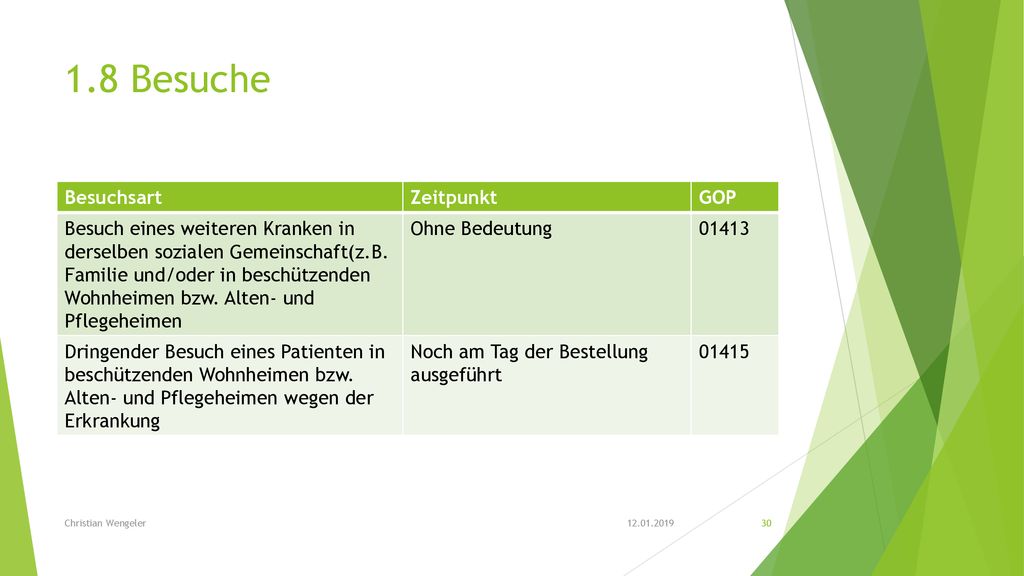 1.8 Besuche

| Besuchsart | Zeitpunkt | GOP |
|---|---|---|
| Besuch eines weiteren Kranken in derselben sozialen Gemeinschaft(z.B. Familie und/oder in beschützenden Wohnheimen bzw. Alten- und Pflegeheimen | Ohne Bedeutung | 01413 |
| Dringender Besuch eines Patienten in beschützenden Wohnheimen bzw. Alten- und Pflegeheimen wegen der Erkrankung | Noch am Tag der Bestellung ausgeführt | 01415 |

Christian Wengeler
12.01.2019
30